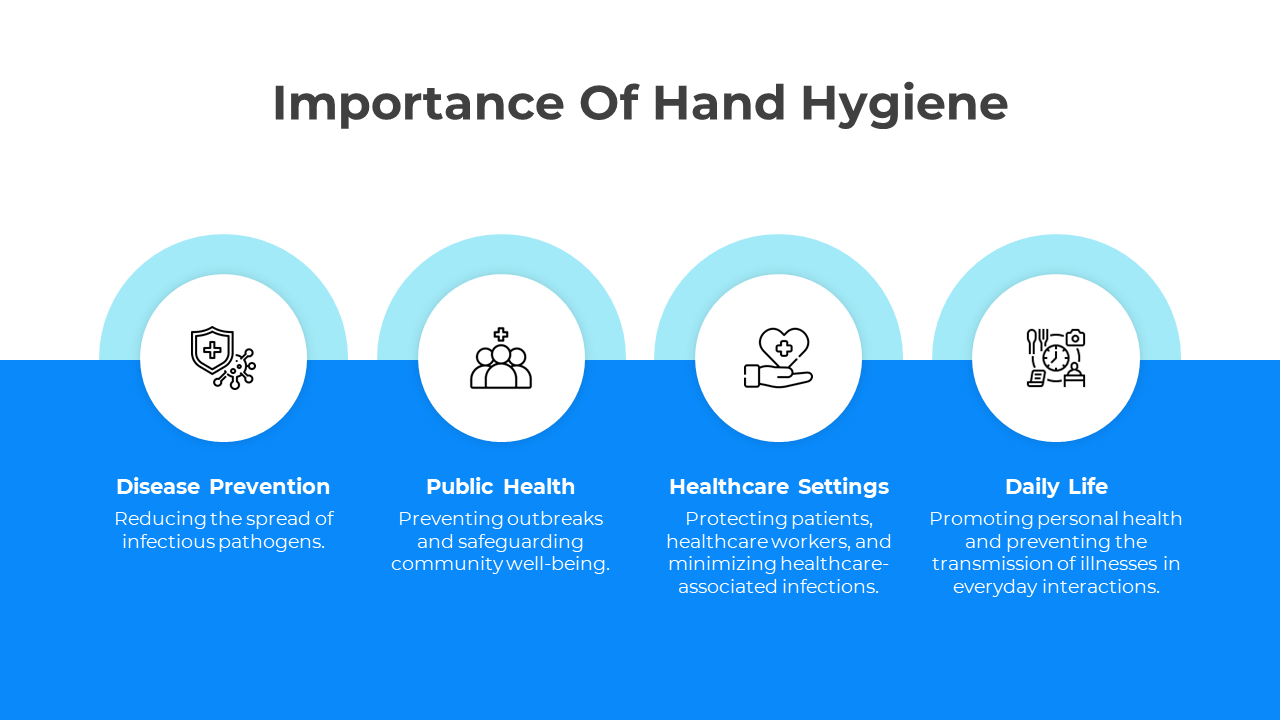 Importance Of Hand Hygiene

Disease Prevention

Reducing the spread of infectious pathogens.

Public Health

Preventing outbreaks and safeguarding community well-being.

Healthcare Settings

Protecting patients, healthcare workers, and minimizing healthcare-associated infections.

Daily Life

Promoting personal health and preventing the transmission of illnesses in everyday interactions.